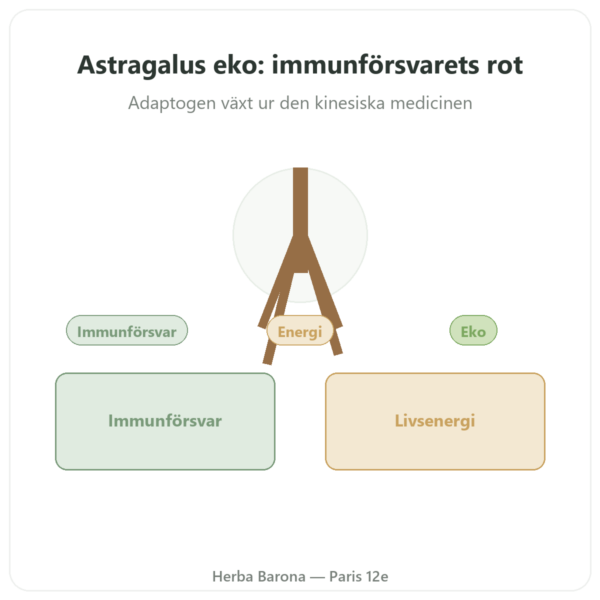 Astragalus eko: immunförsvarets rot

Adaptogen växt ur den kinesiska medicinen

Immunförsvar

Energi

Eko

Immunförsvar

Livsenergi

Herba Barona — Paris 12e